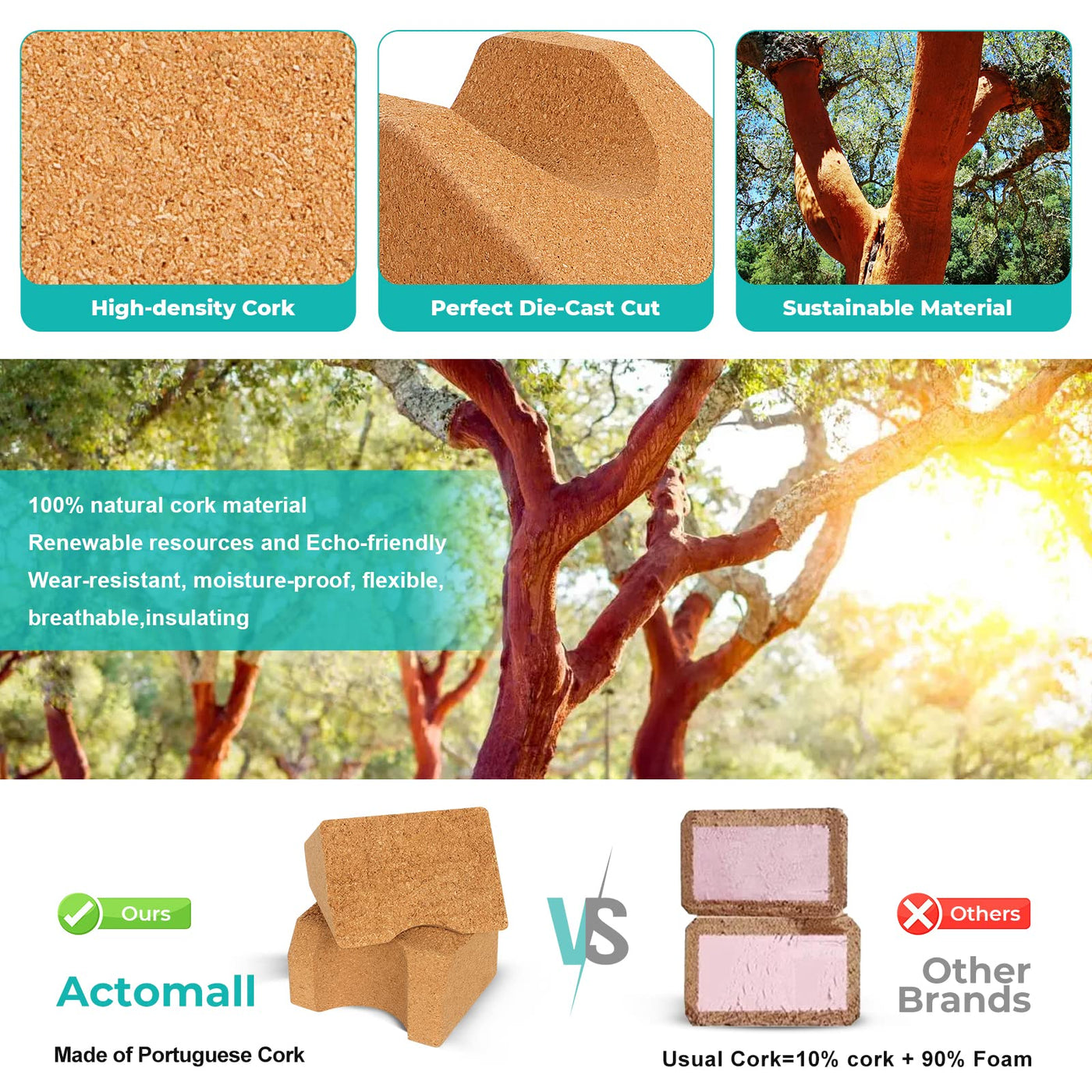 High-density Cork

Perfect Die-Cast Cut

Sustainable Material

100% natural cork material
Renewable resources and Echo-friendly
Wear-resistant, moisture-proof, flexible, breathable,insulating

Ours

Actomall

Made of Portuguese Cork

VS

Others

Other Brands

Usual Cork=10% cork + 90% Foam